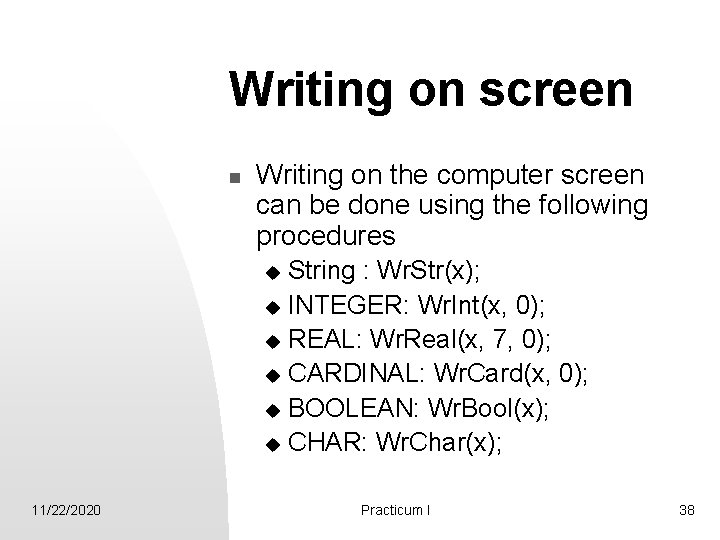 Writing on screen

Writing on the computer screen can be done using the following procedures

String : WrStr(x);
INTEGER: WrInt(x, 0);
REAL: WrReal(x, 7, 0);
CARDINAL: WrCard(x, 0);
BOOLEAN: WrBool(x);
CHAR: WrChar(x);

11/22/2020
Practicum I
38